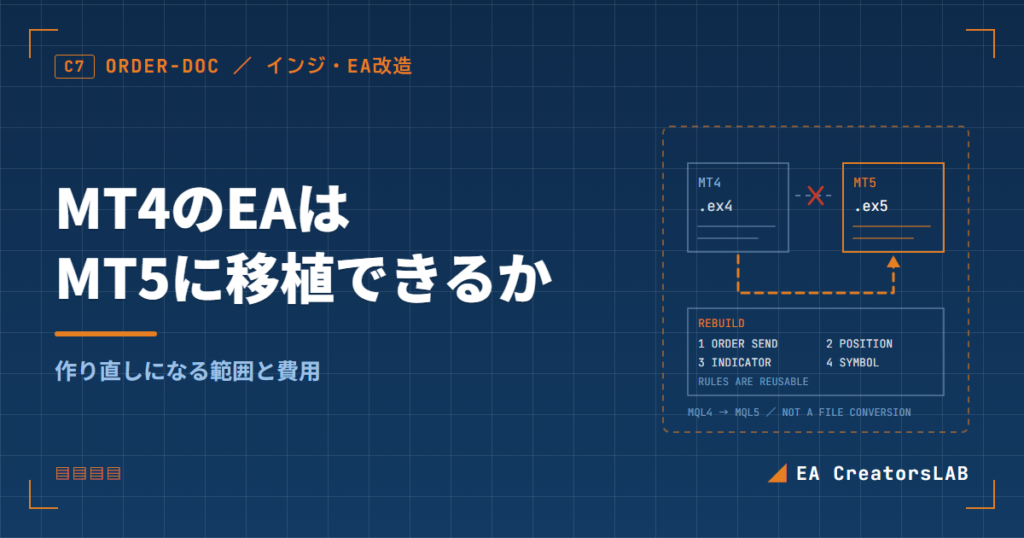 C7 ORDER-DOC ／ インジ・EA改造

MT4のEAは
MT5に移植できるか

作り直しになる範囲と費用

MT4
.ex4

MT5
.ex5

REBUILD
1 ORDER SEND
2 POSITION
3 INDICATOR
4 SYMBOL
RULES ARE REUSABLE

MQL4 → MQL5 ／ NOT A FILE CONVERSION

EA CreatorsLAB